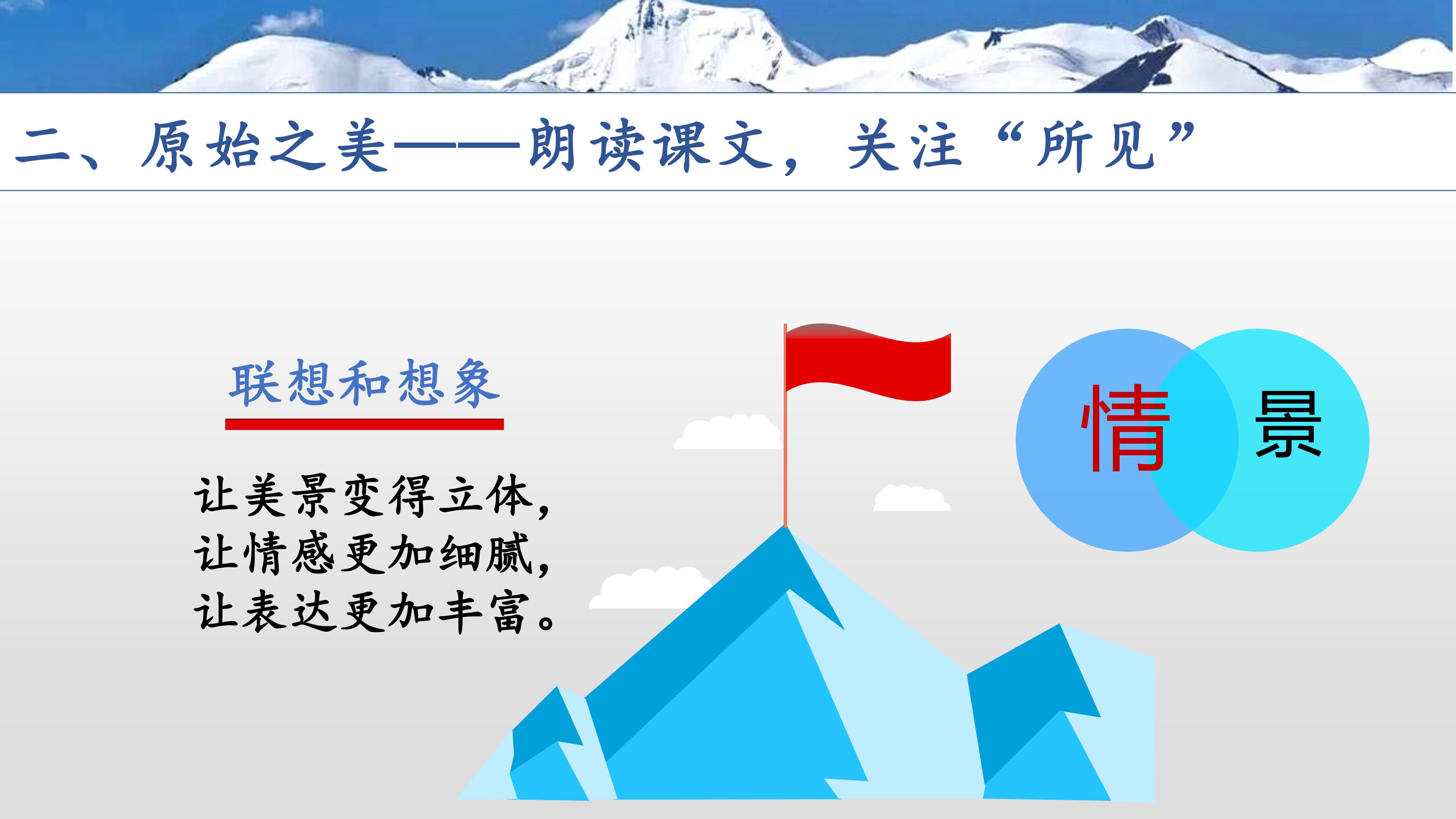 二、原始之美——朗读课文，关注“所见”

联想和想象

让美景变得立体，
让情感更加细腻，
让表达更加丰富。

情

景